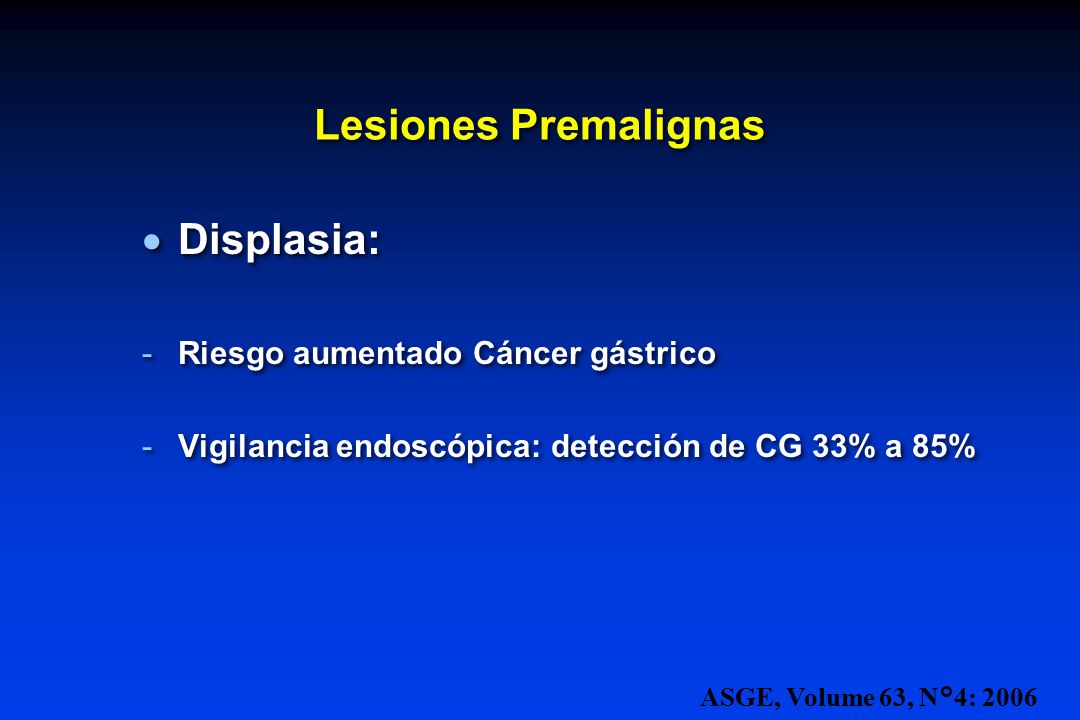 Lesiones Premalignas

• Displasia:

- Riesgo aumentado Cáncer gástrico

- Vigilancia endoscópica: detección de CG 33% a 85%

ASGE, Volume 63, N°4: 2006